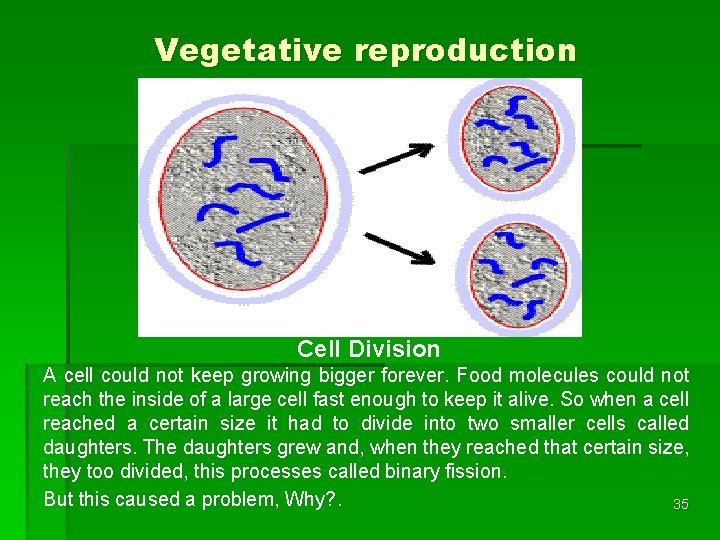 Vegetative reproduction

Cell Division

A cell could not keep growing bigger forever. Food molecules could not reach the inside of a large cell fast enough to keep it alive. So when a cell reached a certain size it had to divide into two smaller cells called daughters. The daughters grew and, when they reached that certain size, they too divided, this processes called binary fission.

But this caused a problem, Why?.

35